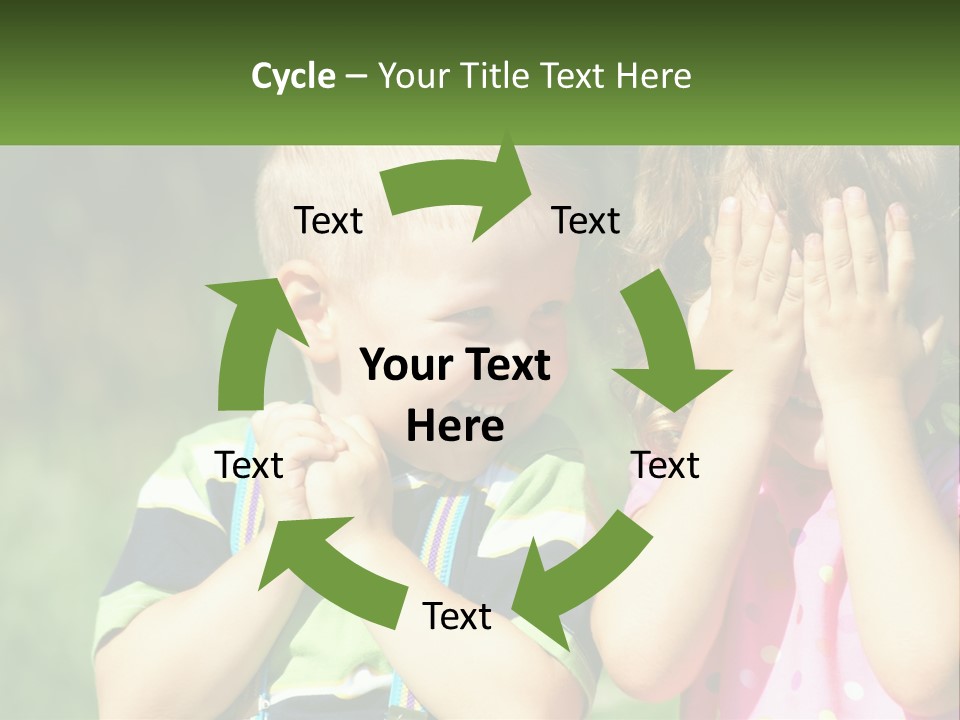 Cycle – Your Title Text Here

Text

Text

Your Text Here

Text

Text

Text